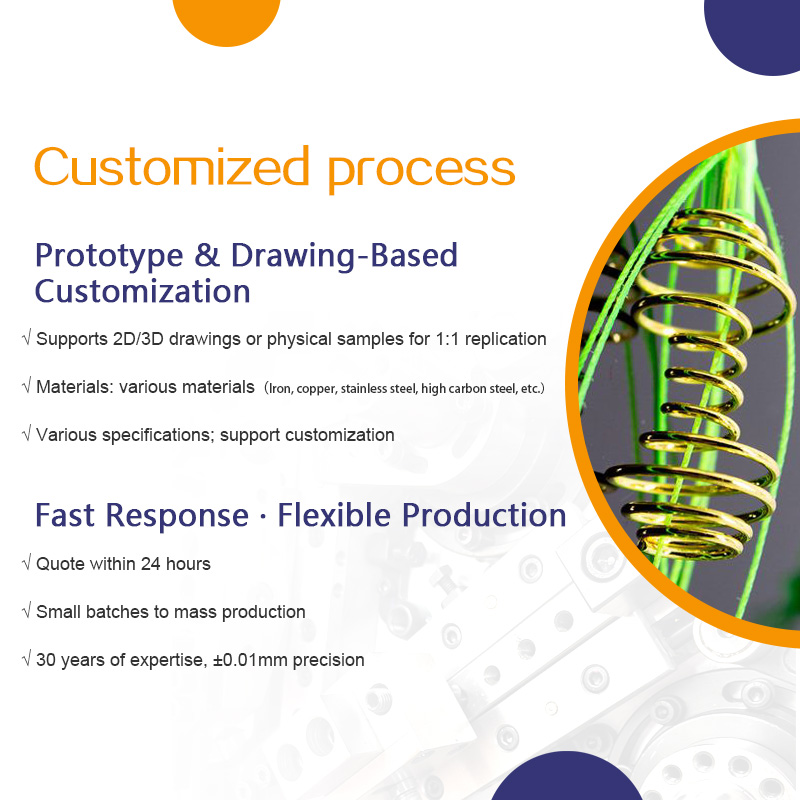 Customized process

Prototype & Drawing-Based Customization

√ Supports 2D/3D drawings or physical samples for 1:1 replication

√ Materials: various materials (Iron, copper, stainless steel, high carbon steel, etc.)

√ Various specifications; support customization

Fast Response · Flexible Production

√ Quote within 24 hours

√ Small batches to mass production

√ 30 years of expertise, ±0.01mm precision